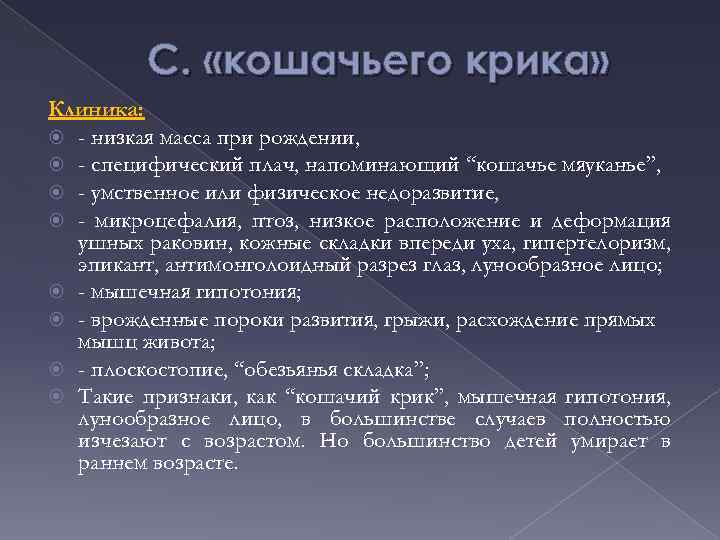 С. «кошачьего крика»

Клиника:

- низкая масса при рождении,
- специфический плач, напоминающий “кошачье мяуканье”,
- умственное или физическое недоразвитие,
- микроцефалия, птоз, низкое расположение и деформация ушных раковин, кожные складки впереди уха, гипертелоризм, эпикант, антимонголоидный разрез глаз, лунообразное лицо;
- мышечная гипотония;
- врожденные пороки развития, грыжи, расхождение прямых мышц живота;
- плоскостопие, “обезьянья складка”;
Такие признаки, как “кошачий крик”, мышечная гипотония, лунообразное лицо, в большинстве случаев полностью изчезают с возрастом. Но большинство детей умирает в раннем возрасте.